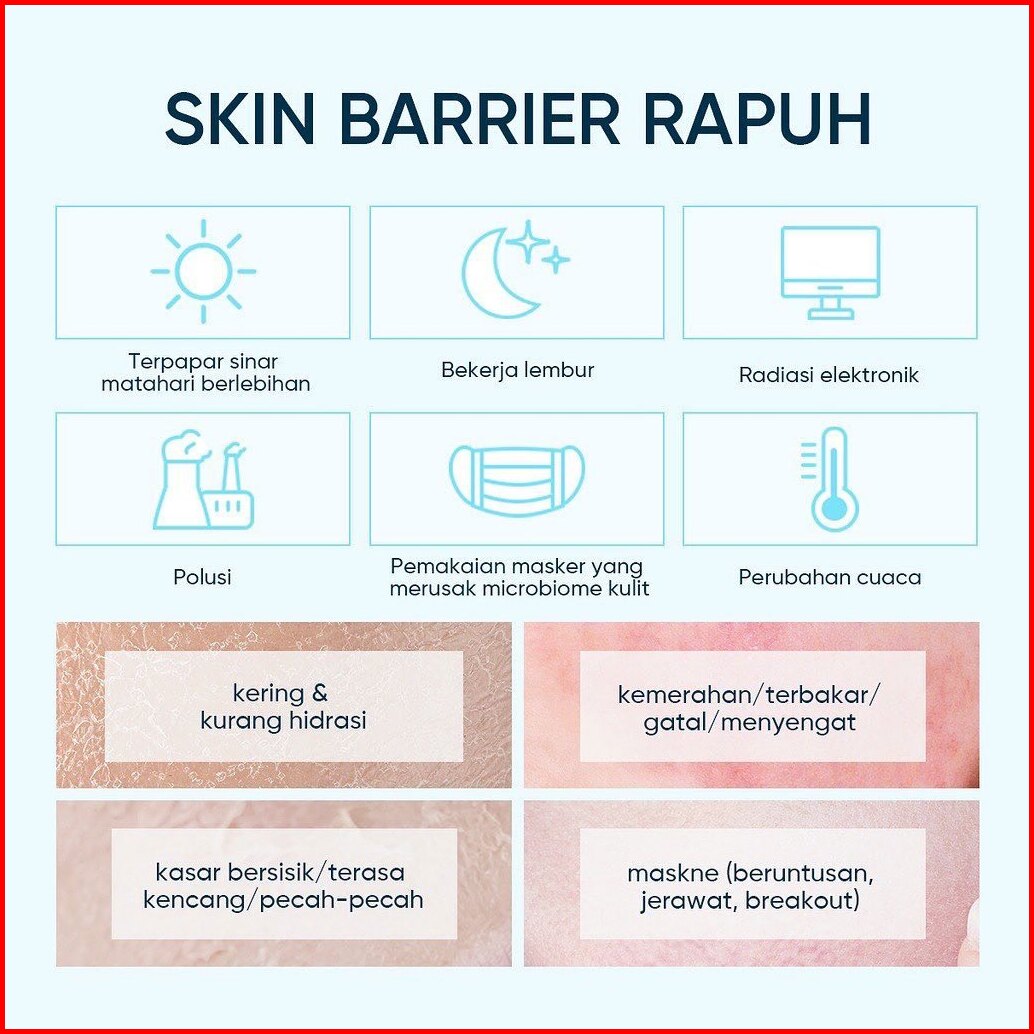 SKIN BARRIER RAPUH

Terpapar sinar matahari berlebihan

Bekerja lembur

Radiasi elektronik

Polusi

Pemakaian masker yang merusak microbiome kulit

Perubahan cuaca

kering & kurang hidrasi

kemerahan/terbakar/ gatal/menyengat

kasar bersisik/terasa kencang/pecah-pecah

maskne (beruntusan, jerawat, breakout)